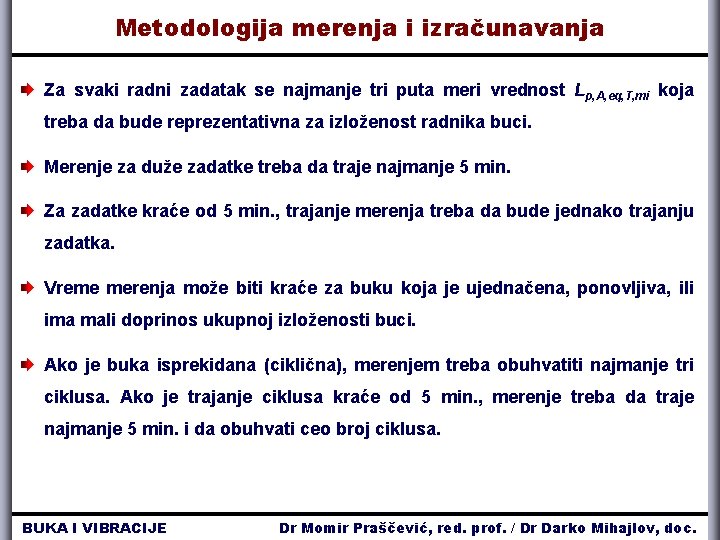 Metodologija merenja i izračunavanja

Za svaki radni zadatak se najmanje tri puta meri vrednost $L_{p,A,eq,T,mi}$ koja treba da bude reprezentativna za izloženost radnika buci.

Merenje za duže zadatke treba da traje najmanje 5 min.

Za zadatke kraće od 5 min., trajanje merenja treba da bude jednako trajanju zadatka.

Vreme merenja može biti kraće za buku koja je ujednačena, ponovljiva, ili ima mali doprinos ukupnoj izloženosti buci.

Ako je buka isprekidana (ciklična), merenjem treba obuhvatiti najmanje tri ciklusa. Ako je trajanje ciklusa kraće od 5 min., merenje treba da traje najmanje 5 min. i da obuhvati ceo broj ciklusa.

BUKA I VIBRACIJE

Dr Momir Praščević, red. prof. / Dr Darko Mihajlov, doc.